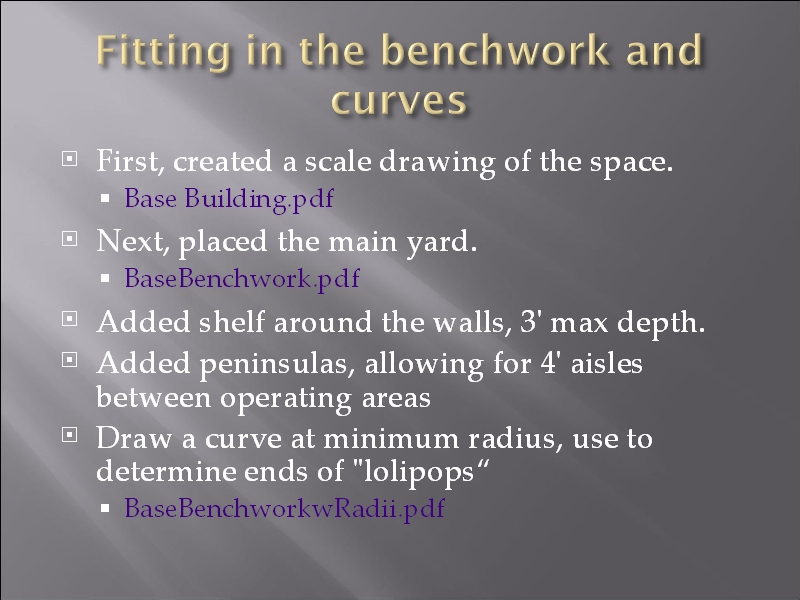 Fitting in the benchwork and curves

First, created a scale drawing of the space.
Base Building.pdf

Next, placed the main yard.
BaseBenchwork.pdf

Added shelf around the walls, 3' max depth.

Added peninsulas, allowing for 4' aisles between operating areas

Draw a curve at minimum radius, use to determine ends of "lolipops“
BaseBenchworkwRadii.pdf